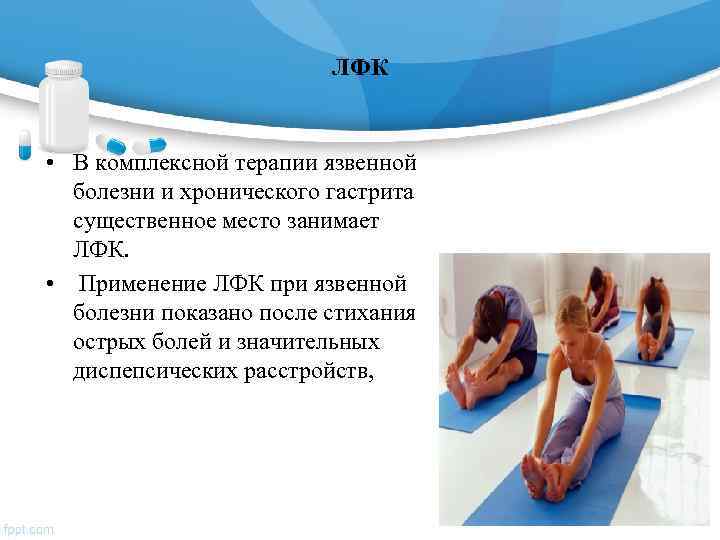 ЛФК

• В комплексной терапии язвенной болезни и хронического гастрита существенное место занимает ЛФК.

• Применение ЛФК при язвенной болезни показано после стихания острых болей и значительных диспепсических расстройств,

fppt.com